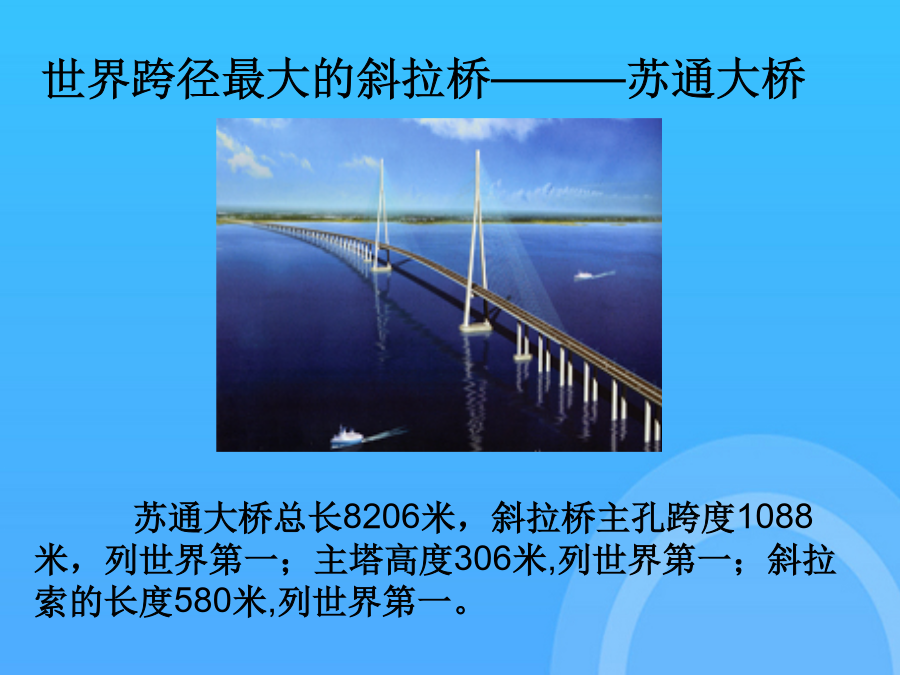 世界跨径最大的斜拉桥———苏通大桥

苏通大桥总长8206米，斜拉桥主孔跨度1088米，列世界第一；主塔高度306米,列世界第一；斜拉索的长度580米,列世界第一。